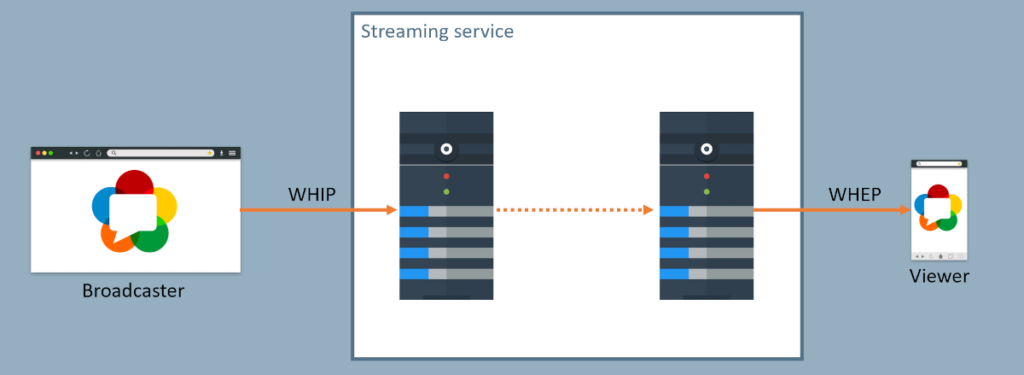 Streaming service

WHIP

WHEP

Broadcaster

Viewer